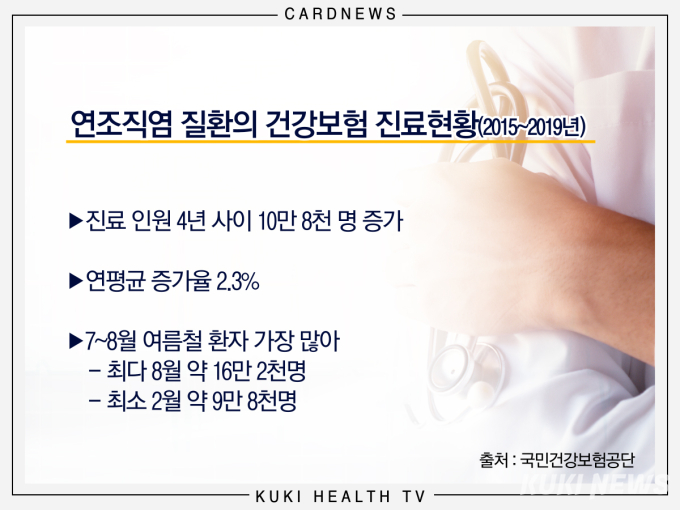 CARDNEWS

연조직염 질환의 건강보험 진료현황(2015~2019년)

▶진료 인원 4년 사이 10만 8천 명 증가

▶연평균 증가율 2.3%

▶7~8월 여름철 환자 가장 많아
– 최다 8월 약 16만 2천명
– 최소 2월 약 9만 8천명

출처 : 국민건강보험공단

KUKI NEWS

KUKI HEALTH TV